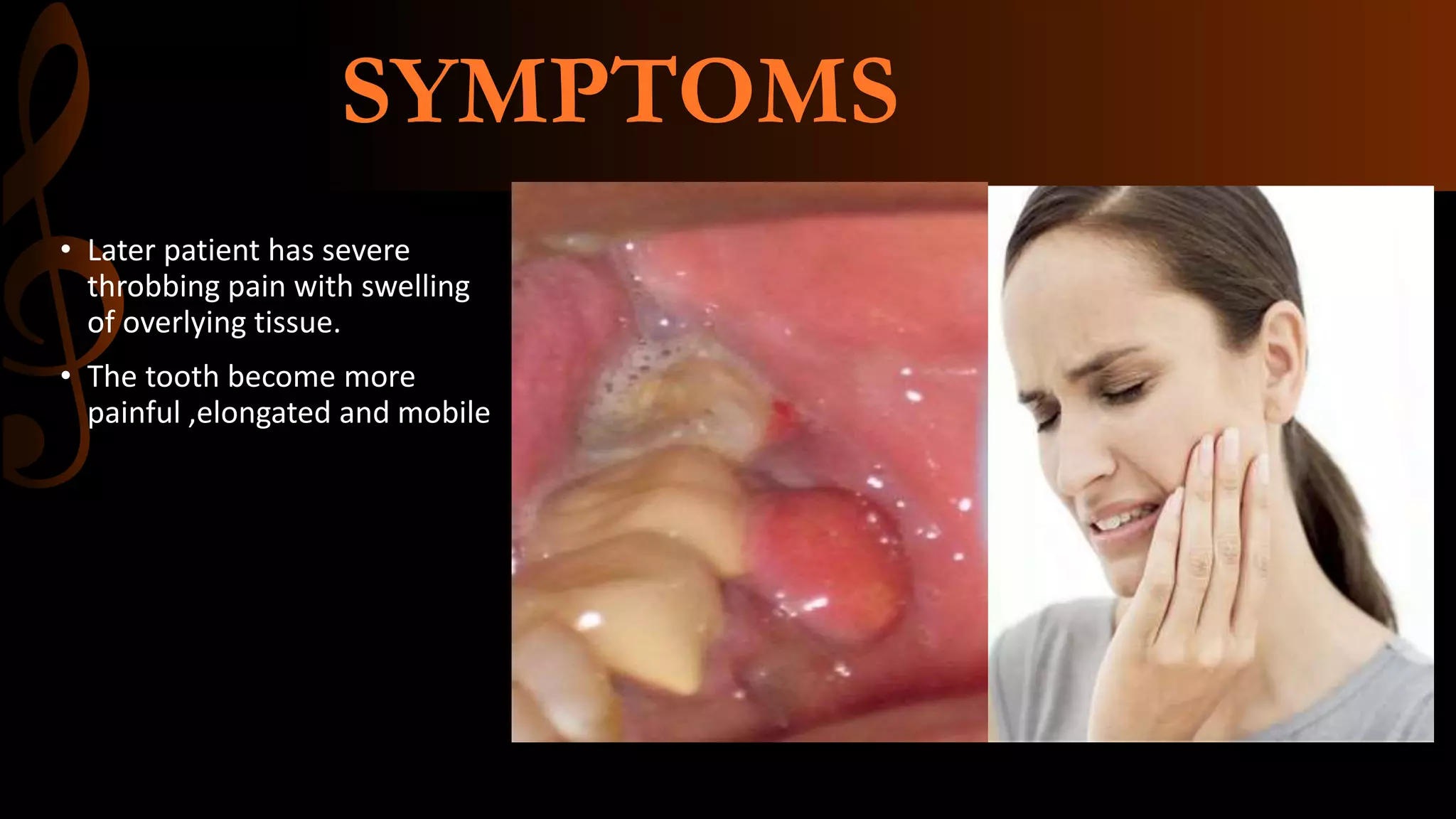 SYMPTOMS

• Later patient has severe throbbing pain with swelling of overlying tissue.

• The tooth become more painful ,elongated and mobile